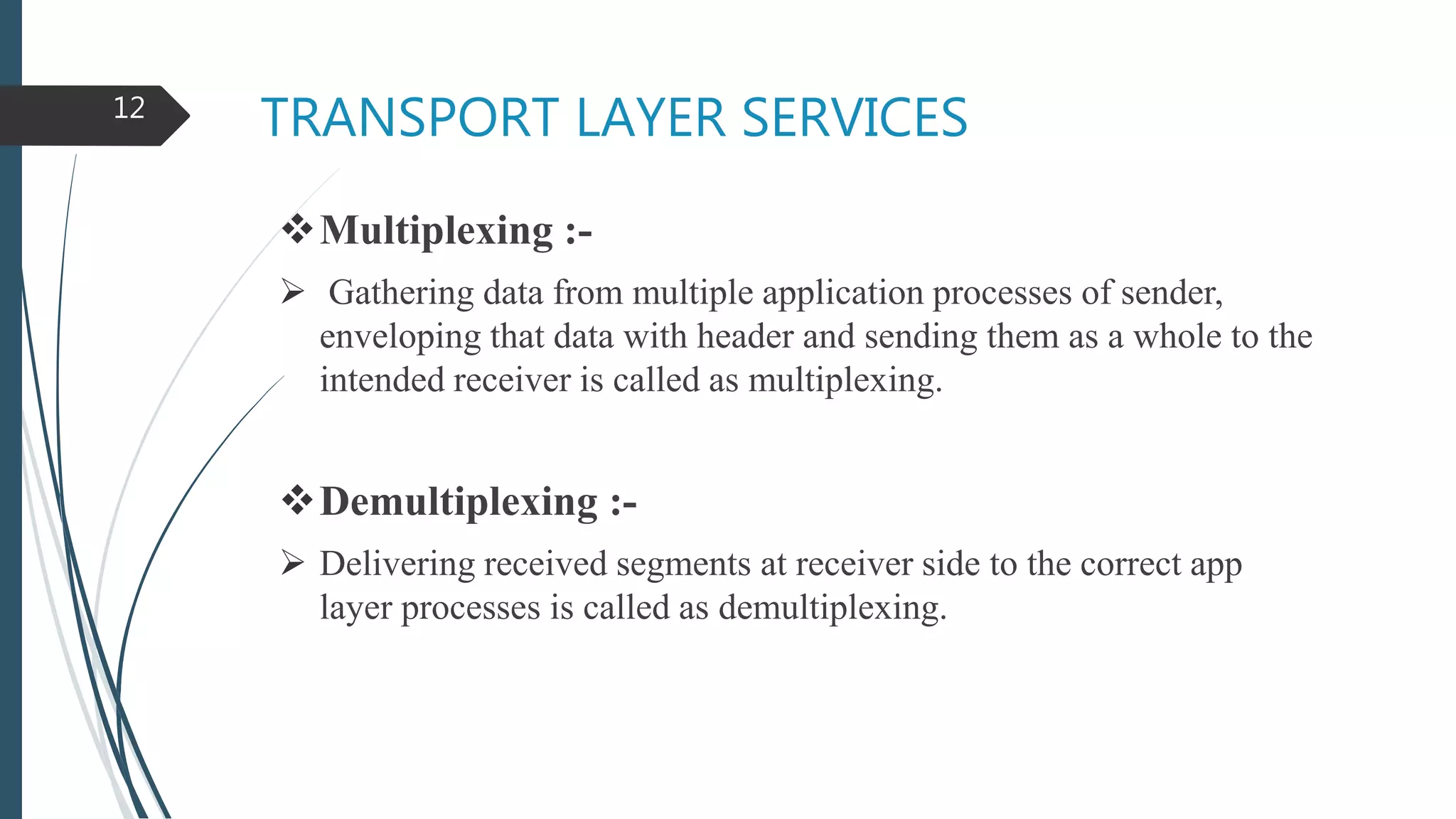 12

TRANSPORT LAYER SERVICES

❖ Multiplexing :-

➢ Gathering data from multiple application processes of sender, enveloping that data with header and sending them as a whole to the intended receiver is called as multiplexing.

❖ Demultiplexing :-

➢ Delivering received segments at receiver side to the correct app layer processes is called as demultiplexing.